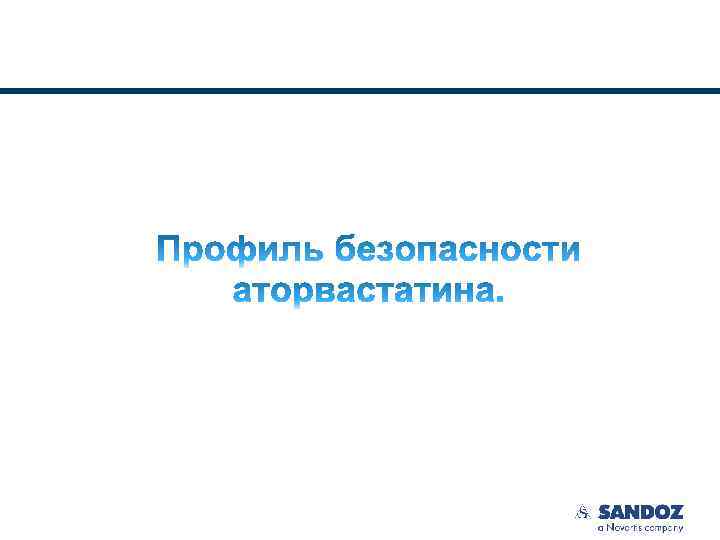 Профиль безопасности аторвастатина.

SANDOZ
a Novartis company